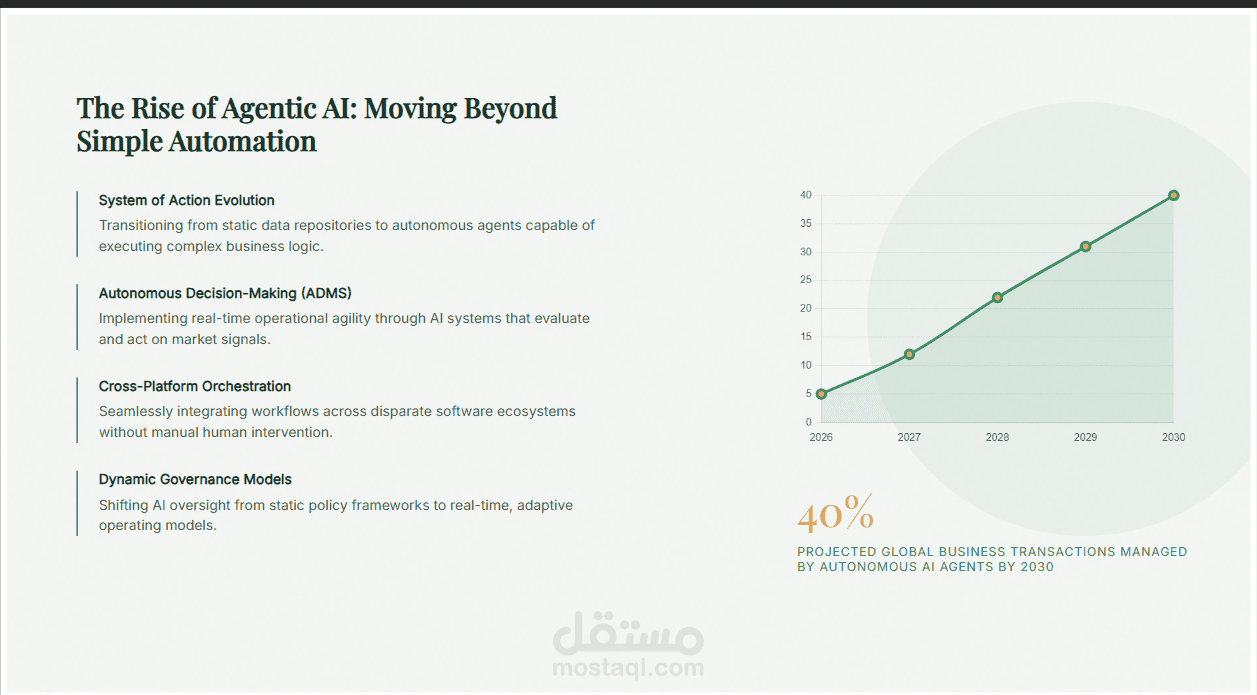 The Rise of Agentic AI: Moving Beyond Simple Automation

System of Action Evolution
Transitioning from static data repositories to autonomous agents capable of executing complex business logic.

Autonomous Decision-Making (ADMS)
Implementing real-time operational agility through AI systems that evaluate and act on market signals.

Cross-Platform Orchestration
Seamlessly integrating workflows across disparate software ecosystems without manual human intervention.

Dynamic Governance Models
Shifting AI oversight from static policy frameworks to real-time, adaptive operating models.

40
35
30
25
20
15
10
5
0
2026 2027 2028 2029 2030

40%
PROJECTED GLOBAL BUSINESS TRANSACTIONS MANAGED BY AUTONOMOUS AI AGENTS BY 2030

مستقل
mostaql.com